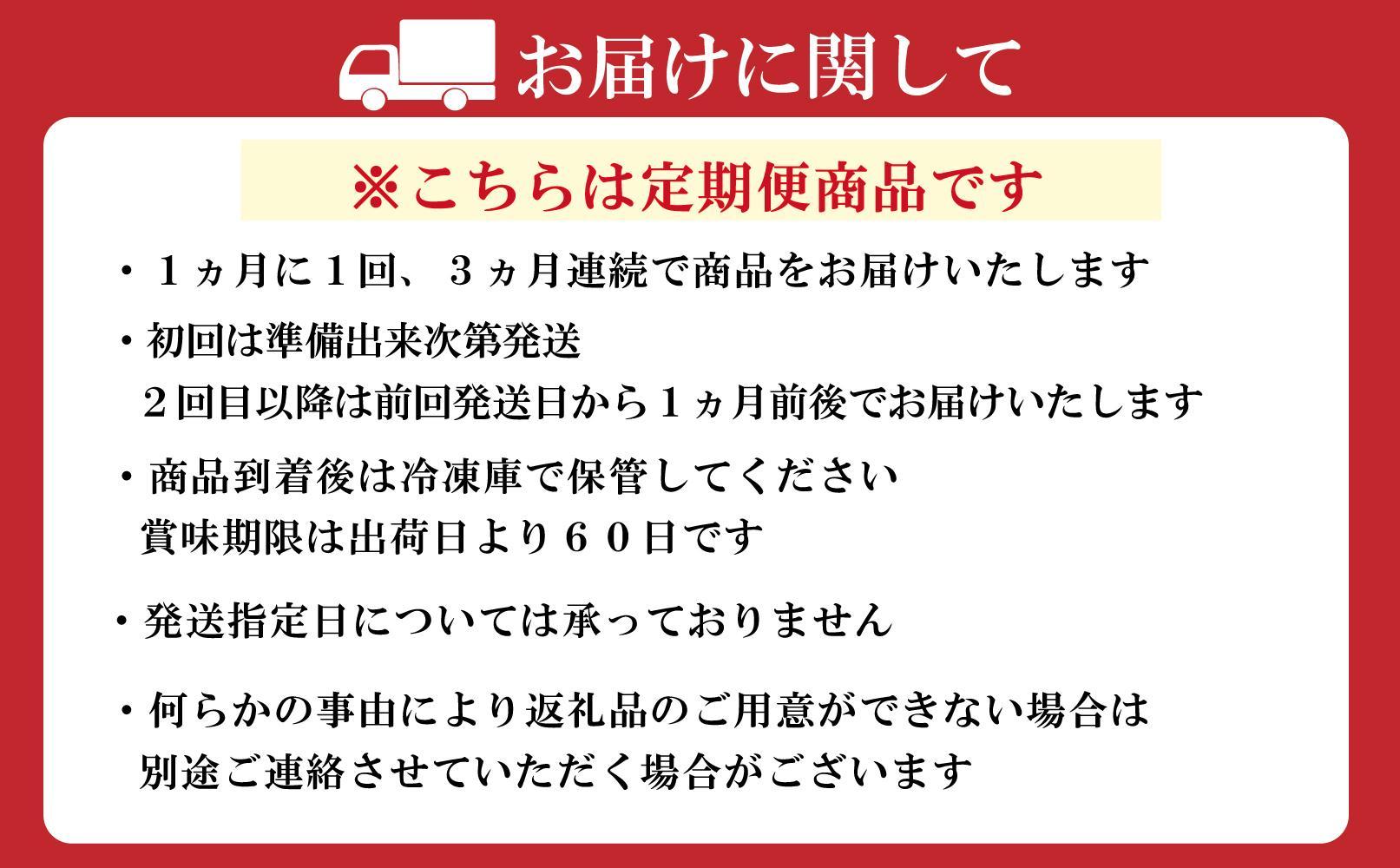 お届けに関して

※こちらは定期便商品です

・１ヵ月に１回、３ヵ月連続で商品をお届けいたします

・初回は準備出来次第発送
２回目以降は前回発送日から１ヵ月前後でお届けいたします

・商品到着後は冷凍庫で保管してください
賞味期限は出荷日より６０日です

・発送指定日については承っておりません

・何らかの事由により返礼品のご用意ができない場合は
別途ご連絡させていただく場合がございます